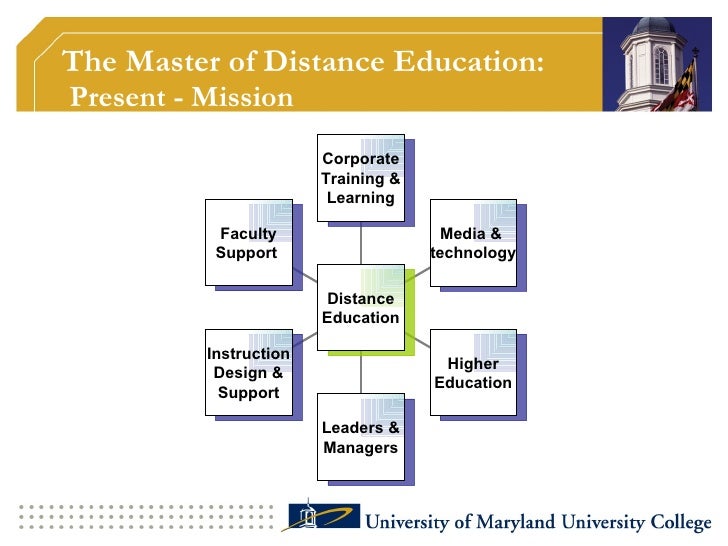 The Master of Distance Education: Present - Mission

Corporate Training & Learning

Faculty Support

Media & technology

Distance Education

Instruction Design & Support

Higher Education

Leaders & Managers

University of Maryland University College